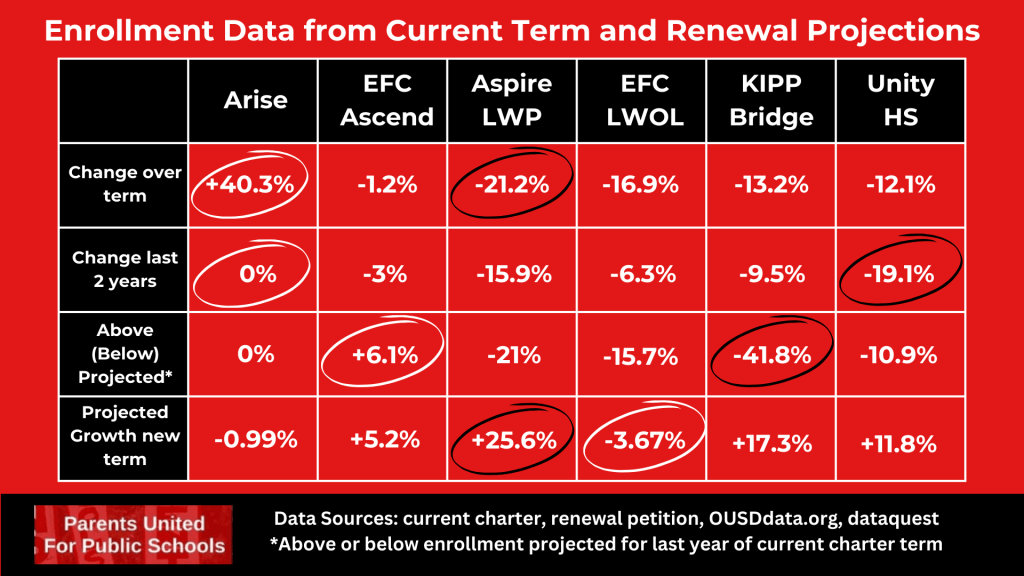 Enrollment Data from Current Term and Renewal Projections

| | Arise | EFC Ascend | Aspire LWP | EFC LWOL | KIPP Bridge | Unity HS |
|---|---|---|---|---|---|---|
| Change over term | +40.3% | -1.2% | -21.2% | -16.9% | -13.2% | -12.1% |
| Change last 2 years | 0% | -3% | -15.9% | -6.3% | -9.5% | -19.1% |
| Above (Below) Projected* | 0% | +6.1% | -21% | -15.7% | -41.8% | -10.9% |
| Projected Growth new term | -0.99% | +5.2% | +25.6% | -3.67% | +17.3% | +11.8% |

Parents United For Public Schools

Data Sources: current charter, renewal petition, OUSDdata.org, dataquest
*Above or below enrollment projected for last year of current charter term